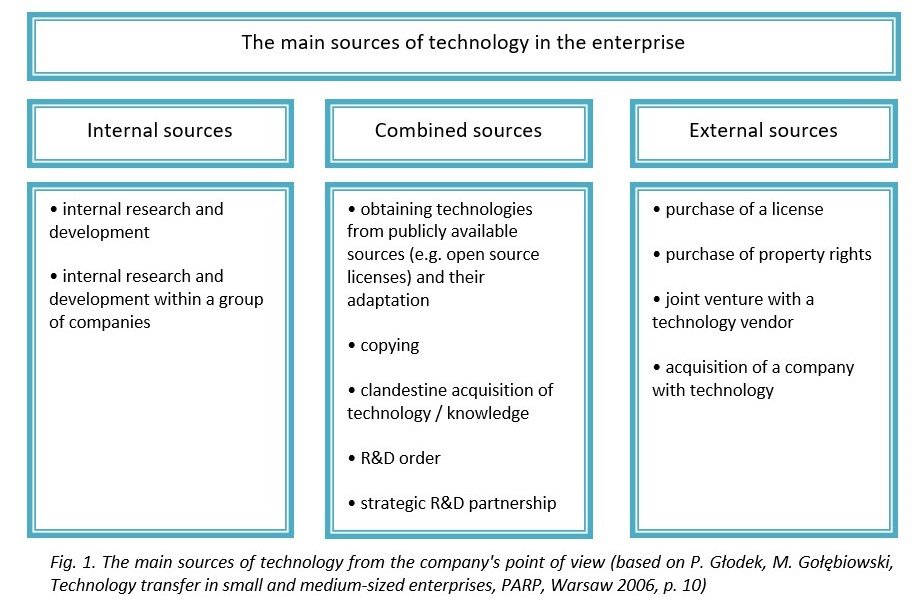 The main sources of technology in the enterprise

Internal sources

• internal research and development

• internal research and development within a group of companies

Combined sources

• obtaining technologies from publicly available sources (e.g. open source licenses) and their adaptation

• copying

• clandestine acquisition of technology / knowledge

• R&D order

• strategic R&D partnership

External sources

• purchase of a license

• purchase of property rights

• joint venture with a technology vendor

• acquisition of a company with technology

Fig. 1. The main sources of technology from the company's point of view (based on P. Głodek, M. Gołębiowski, Technology transfer in small and medium-sized enterprises, PARP, Warsaw 2006, p. 10)